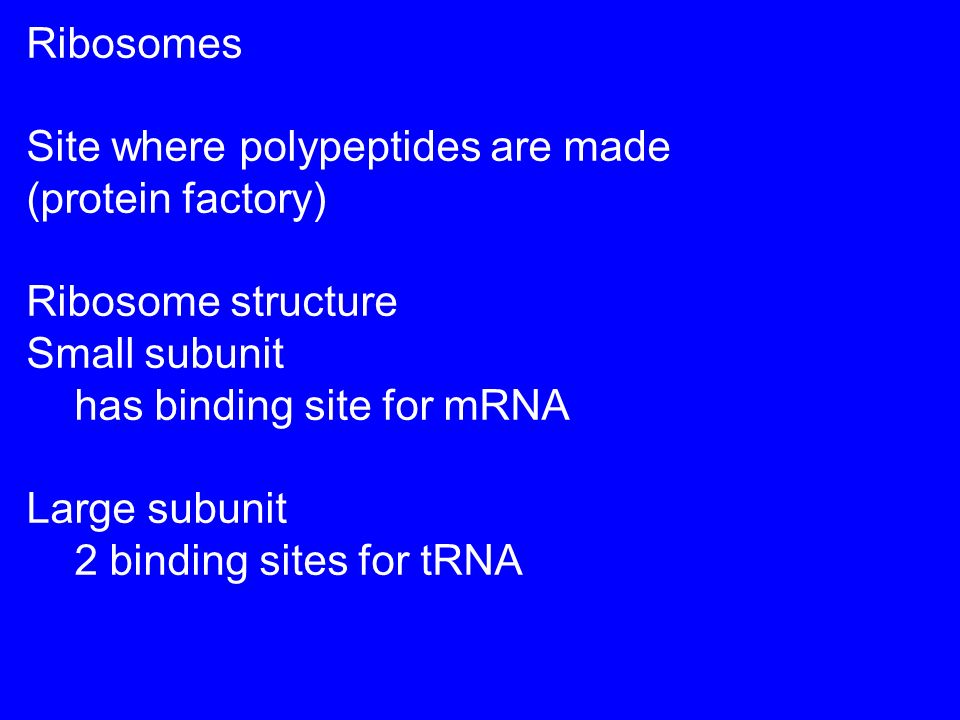 Ribosomes

Site where polypeptides are made
(protein factory)

Ribosome structure
Small subunit
has binding site for mRNA

Large subunit
2 binding sites for tRNA